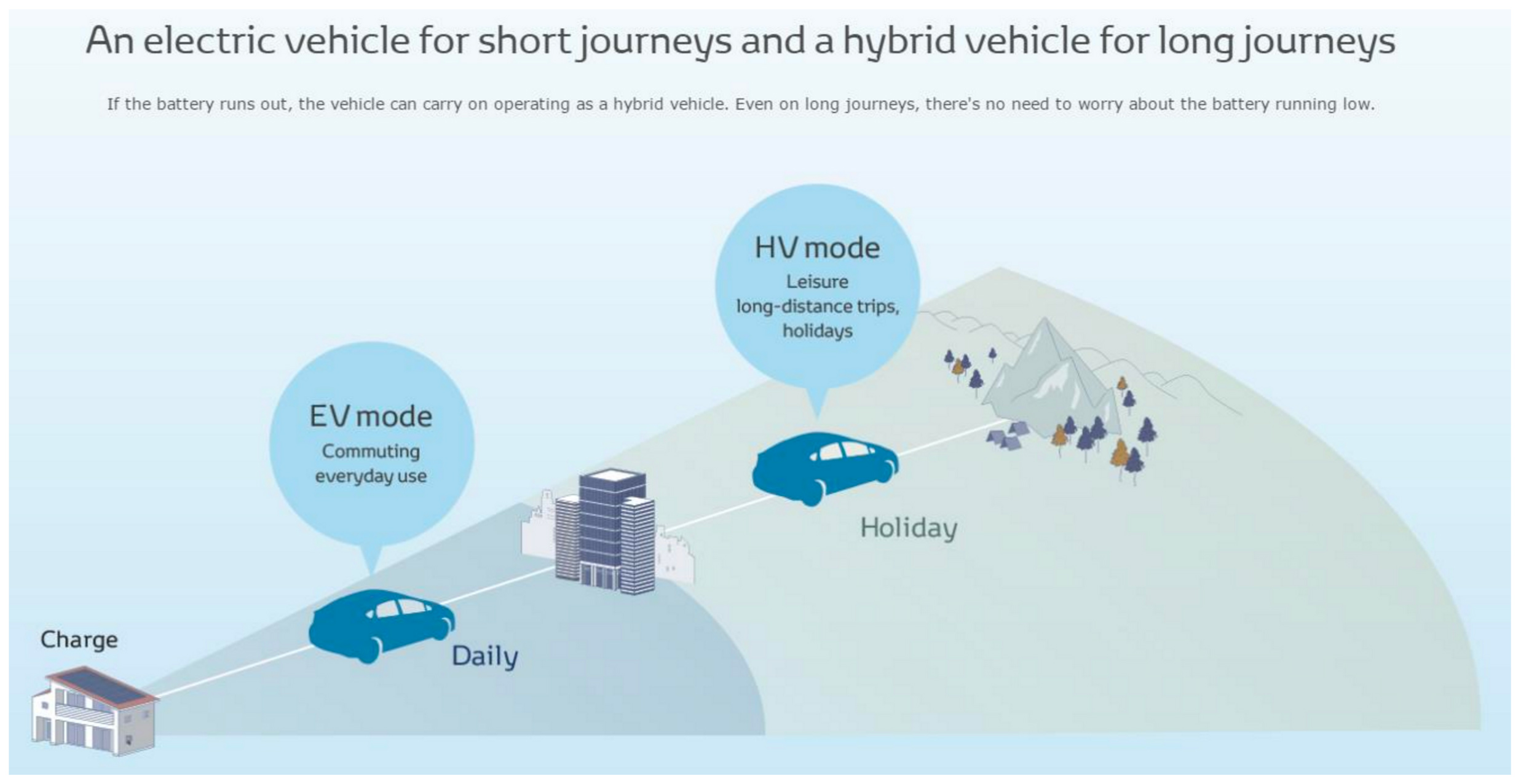 An electric vehicle for short journeys and a hybrid vehicle for long journeys

If the battery runs out, the vehicle can carry on operating as a hybrid vehicle. Even on long journeys, there's no need to worry about the battery running low.

HV mode
Leisure
long-distance trips,
holidays

EV mode
Commuting
everyday use

Holiday

Charge

Daily